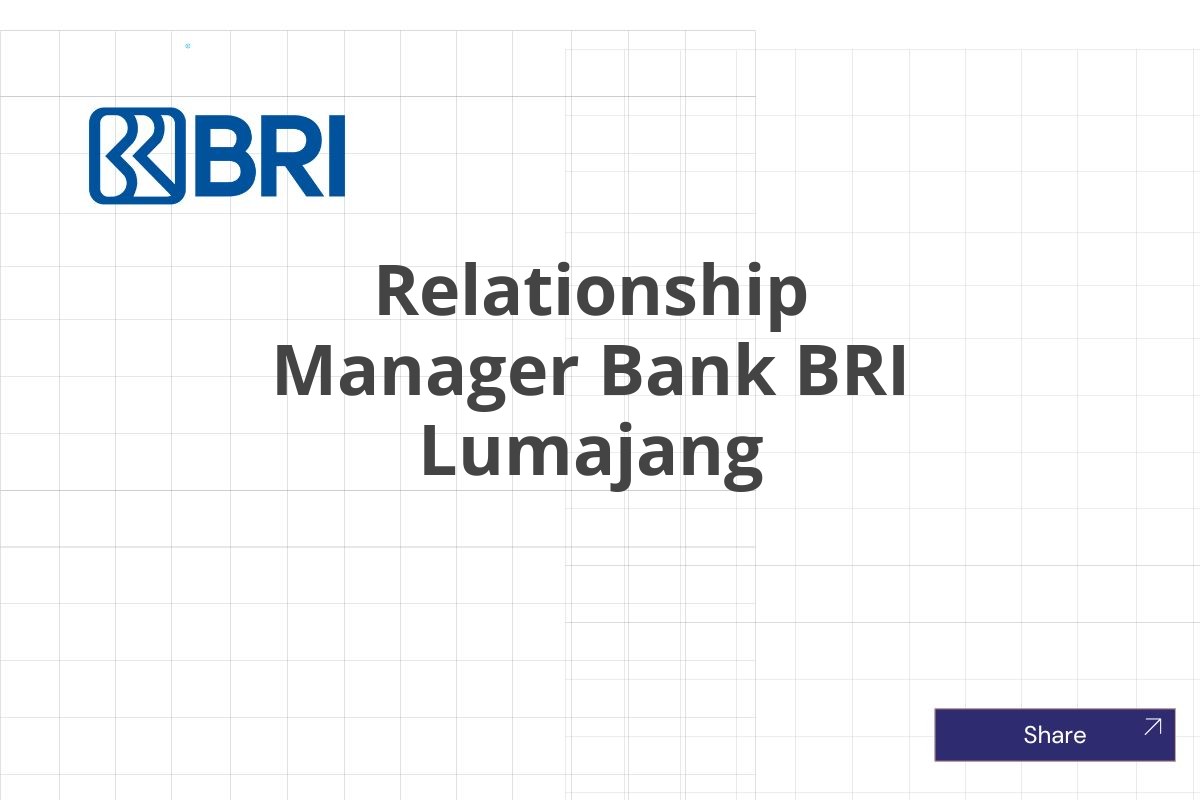 BRI

Relationship Manager Bank BRI Lumajang

Share